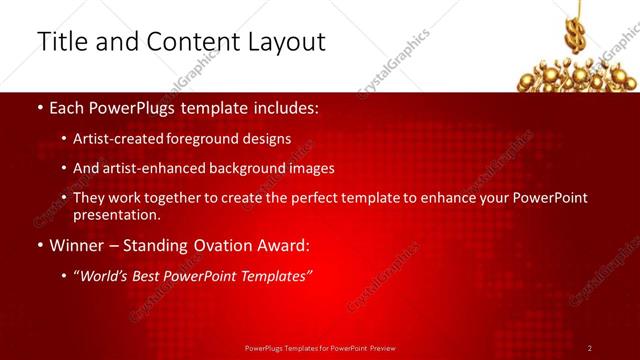 Title and Content Layout

• Each PowerPlugs template includes:

• Artist-created foreground designs

• And artist-enhanced background images

• They work together to create the perfect template to enhance your PowerPoint presentation.

• Winner – Standing Ovation Award:

• "World's Best PowerPoint Templates"

PowerPlugs Templates for PowerPoint Preview

2

CrystalGraphics